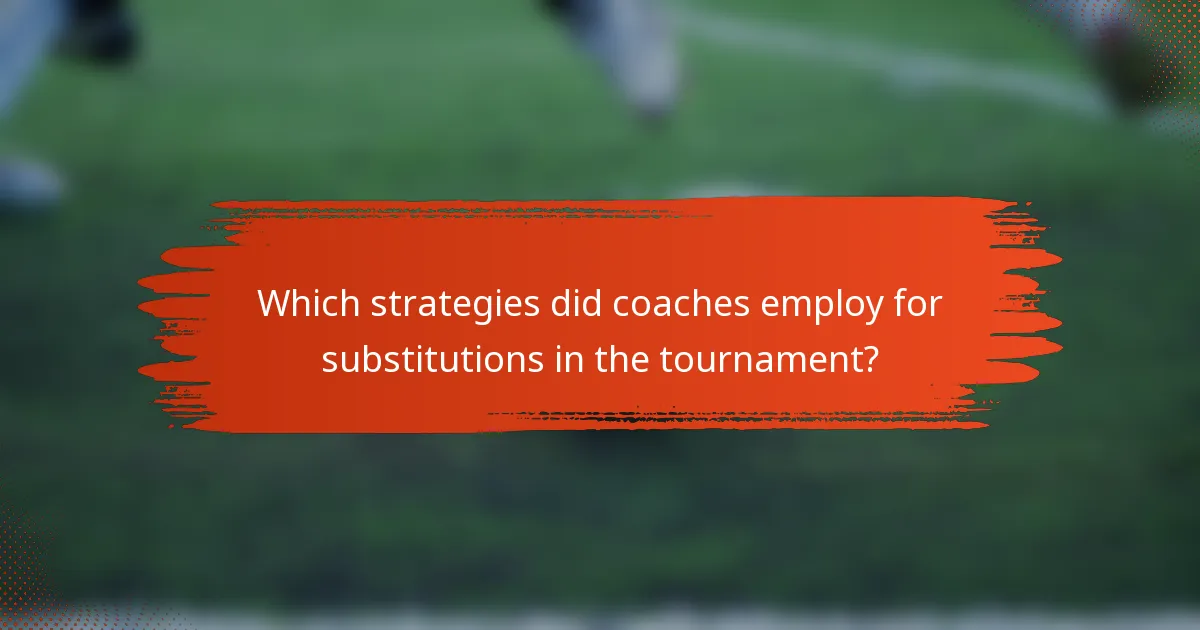 Which strategies did coaches employ for substitutions in the tournament?